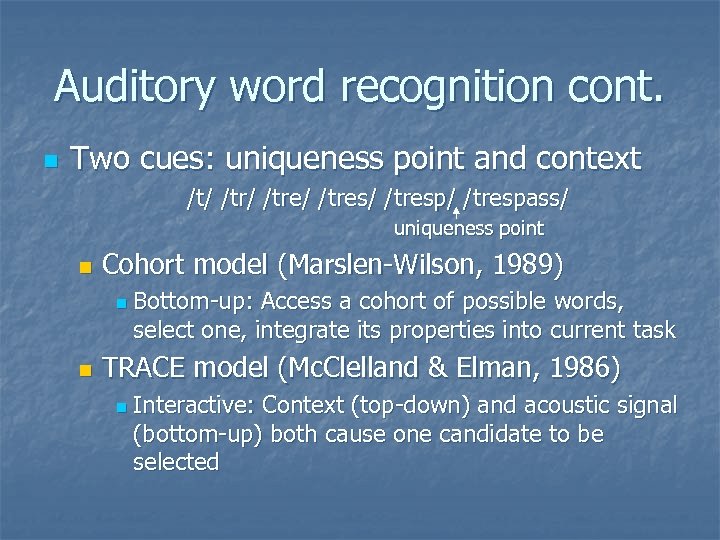 Auditory word recognition cont.

Two cues: uniqueness point and context

/t/ /tr/ /tre/ /tres/ /tresp/ /trespass/

uniqueness point

Cohort model (Marslen-Wilson, 1989)

Bottom-up: Access a cohort of possible words, select one, integrate its properties into current task

TRACE model (McClelland & Elman, 1986)

Interactive: Context (top-down) and acoustic signal (bottom-up) both cause one candidate to be selected